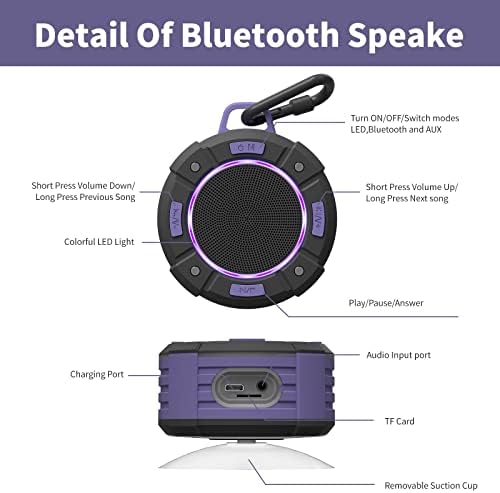 Detail Of Bluetooth Speake

Turn ON/OFF/Switch modes LED,Bluetooth and AUX

Short Press Volume Down/ Long Press Previous Song

Short Press Volume Up/ Long Press Next song

Colorful LED Light

Play/Pause/Answer

Audio Input port

Charging Port

TF Card

Removable Suction Cup